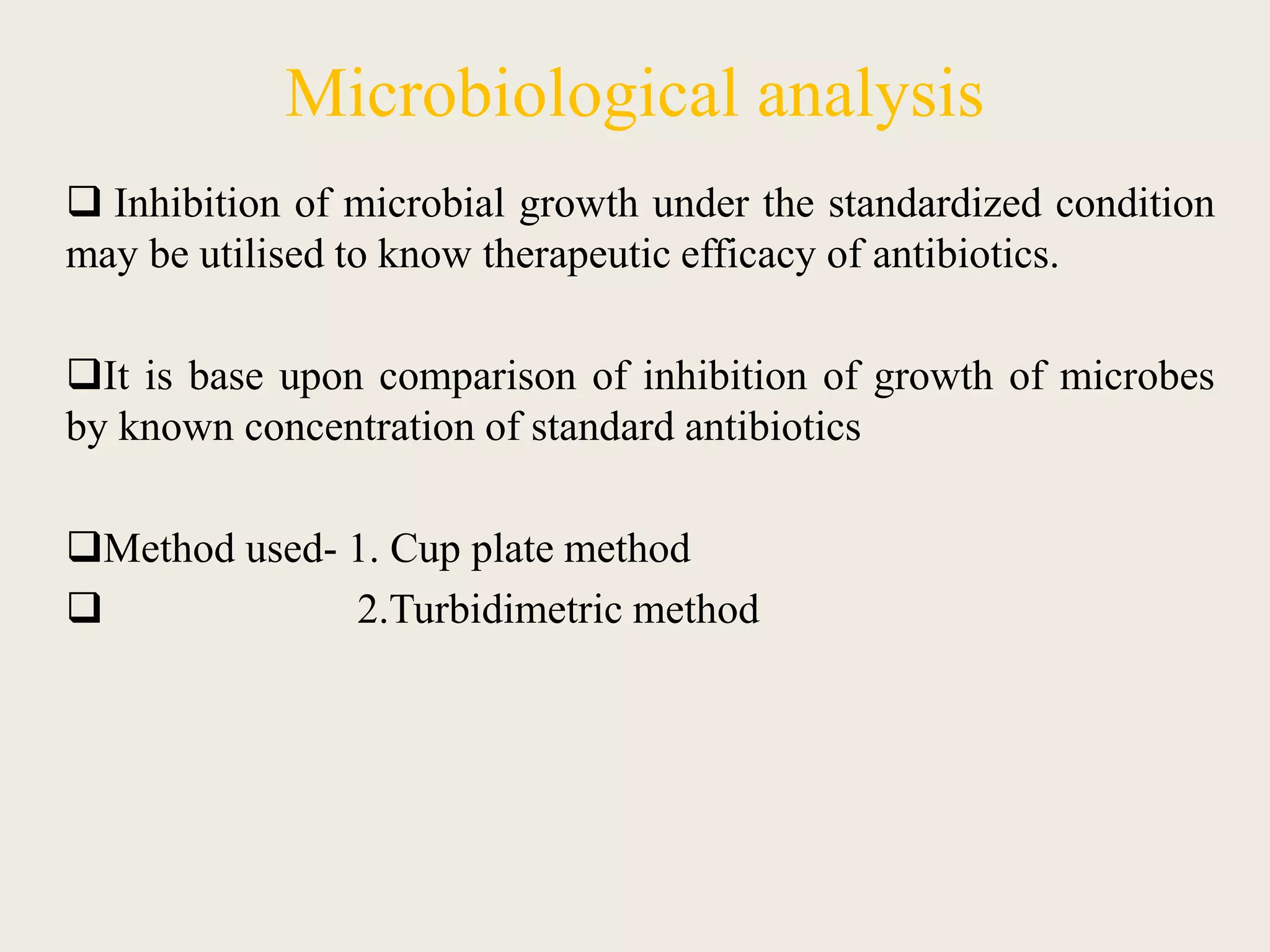 Microbiological analysis

❑ Inhibition of microbial growth under the standardized condition may be utilised to know therapeutic efficacy of antibiotics.

❑It is base upon comparison of inhibition of growth of microbes by known concentration of standard antibiotics

❑Method used- 1. Cup plate method
❑ 2.Turbidimetric method